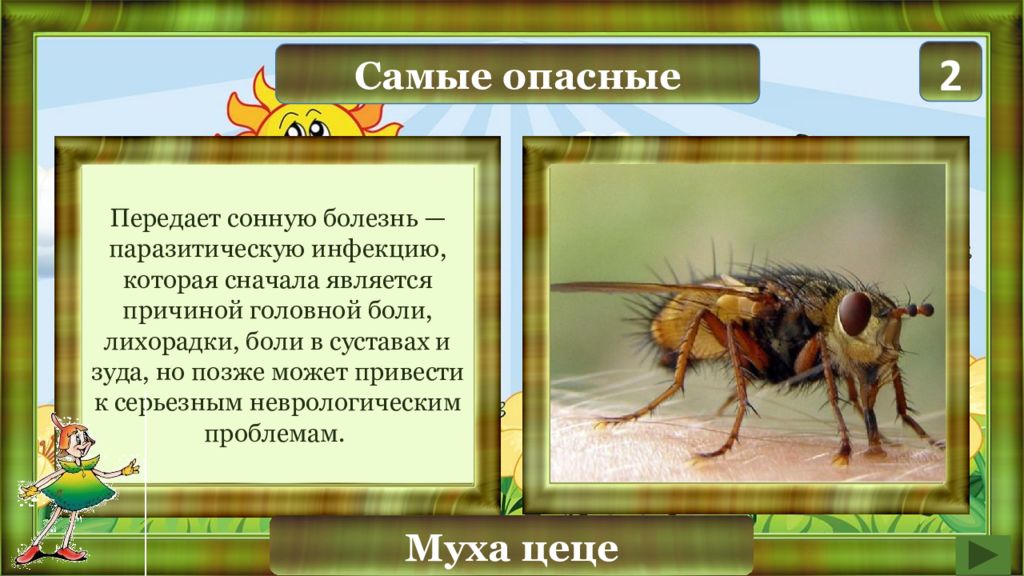 Самые опасные

2

Передает сонную болезнь — паразитическую инфекцию, которая сначала является причиной головной боли, лихорадки, боли в суставах и зуда, но позже может привести к серьезным неврологическим проблемам.

Муха цеце